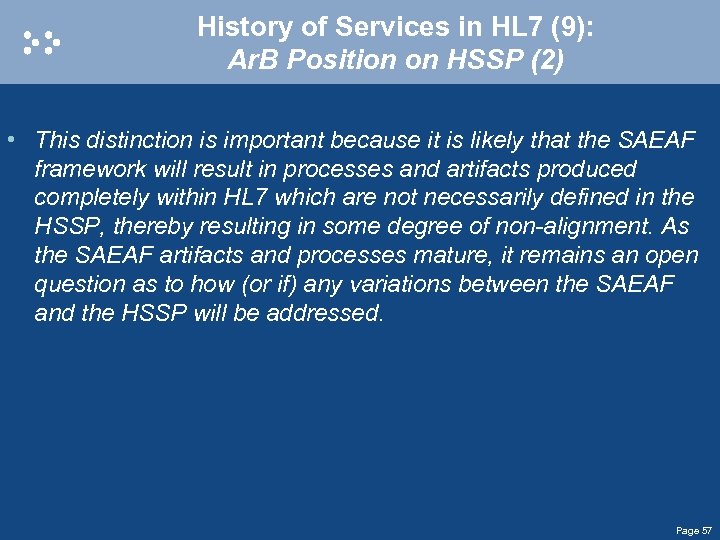 History of Services in HL7 (9):
ArB Position on HSSP (2)

• This distinction is important because it is likely that the SAEAF framework will result in processes and artifacts produced completely within HL7 which are not necessarily defined in the HSSP, thereby resulting in some degree of non-alignment. As the SAEAF artifacts and processes mature, it remains an open question as to how (or if) any variations between the SAEAF and the HSSP will be addressed.

Page 57